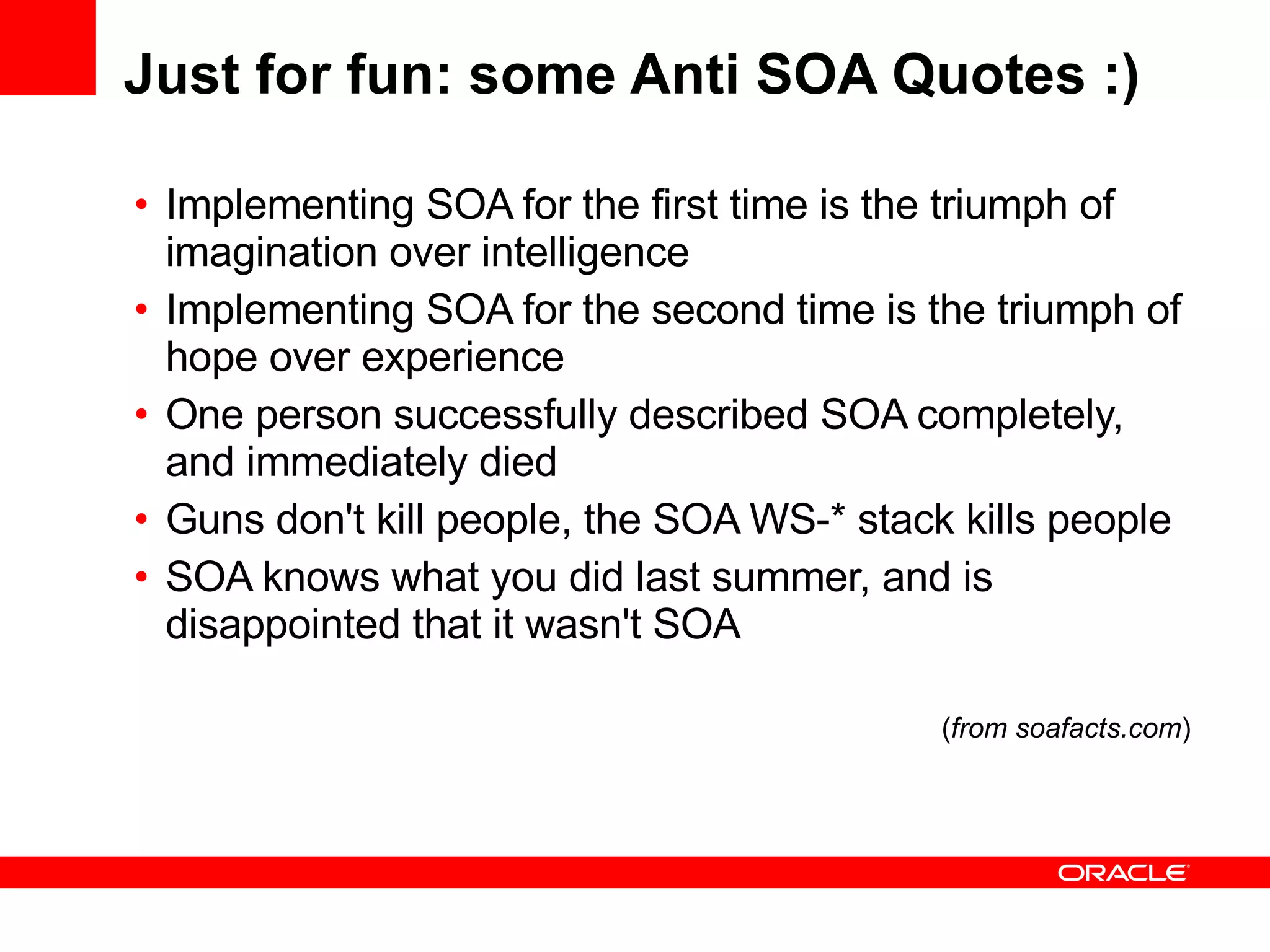 Just for fun: some Anti SOA Quotes :)

• Implementing SOA for the first time is the triumph of imagination over intelligence
• Implementing SOA for the second time is the triumph of hope over experience
• One person successfully described SOA completely, and immediately died
• Guns don't kill people, the SOA WS-* stack kills people
• SOA knows what you did last summer, and is disappointed that it wasn't SOA

(from soafacts.com)

ORACLE